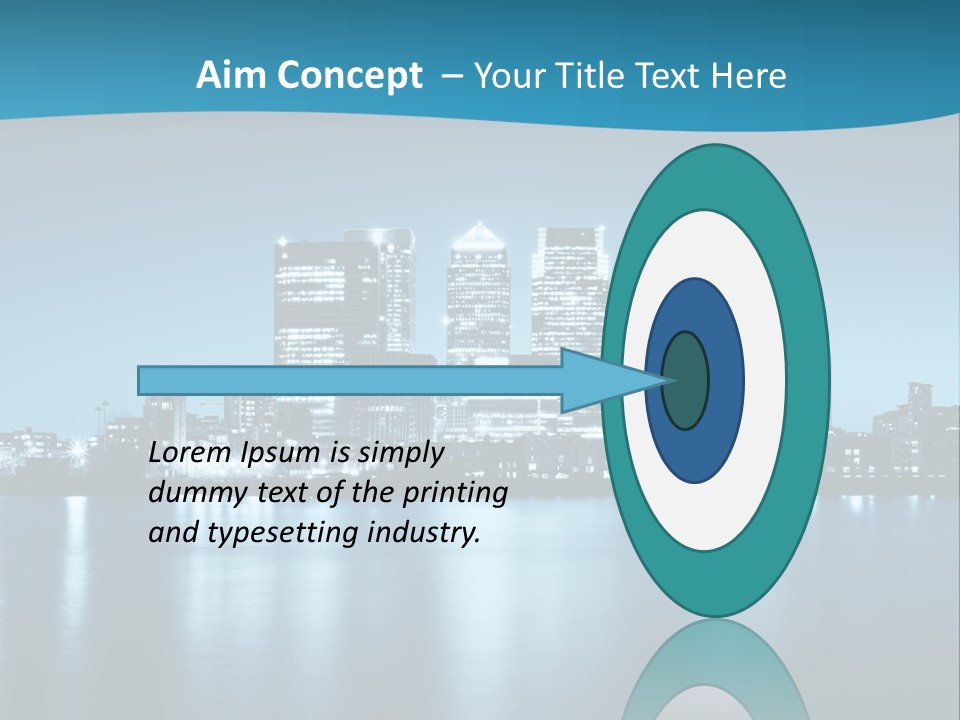 Aim Concept – Your Title Text Here

Lorem Ipsum is simply dummy text of the printing and typesetting industry.